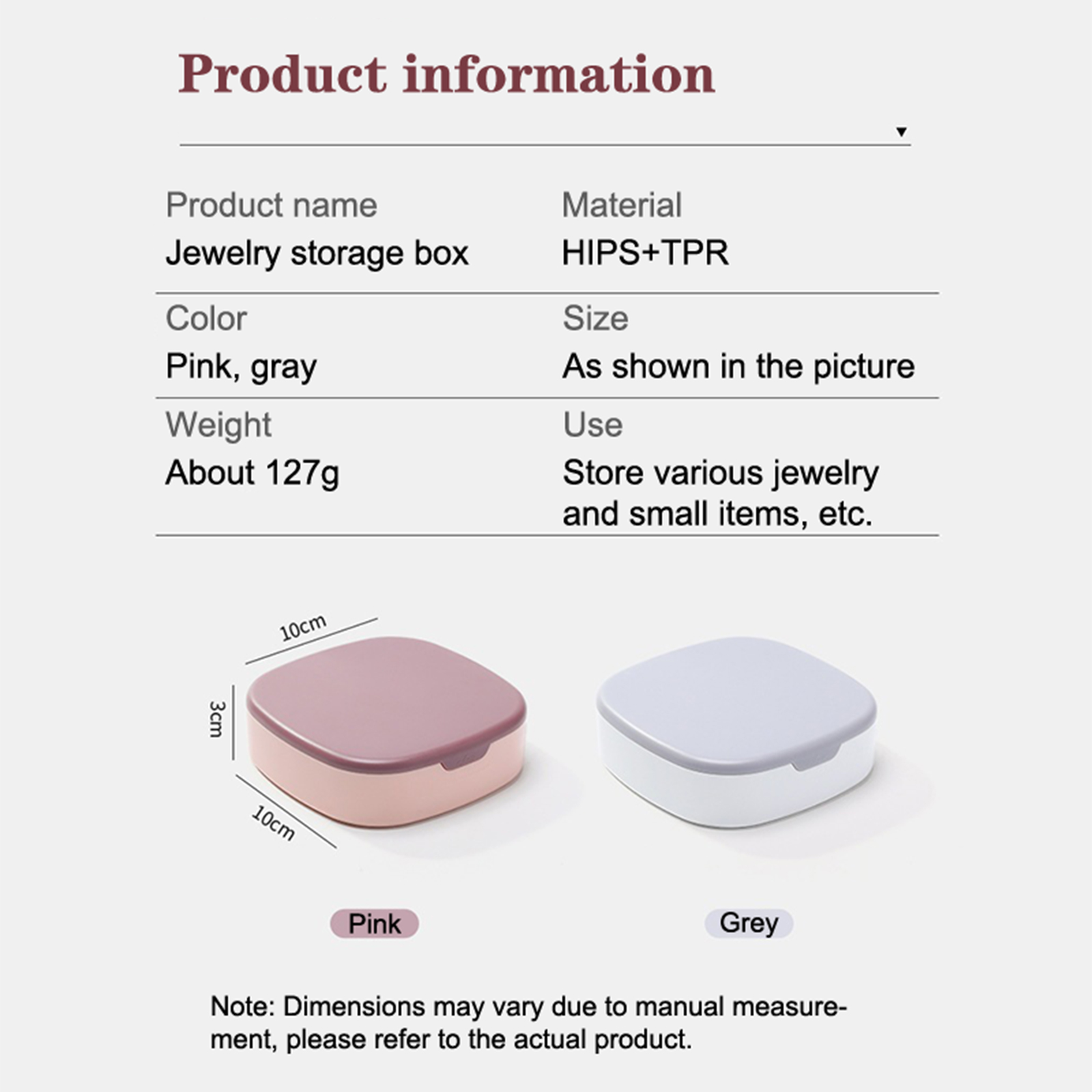 Product information

Product name
Jewelry storage box

Material
HIPS+TPR

Color
Pink, gray

Size
As shown in the picture

Weight
About 127g

Use
Store various jewelry and small items, etc.

10cm

3cm

10cm

Pink

Grey

Note: Dimensions may vary due to manual measurement, please refer to the actual product.